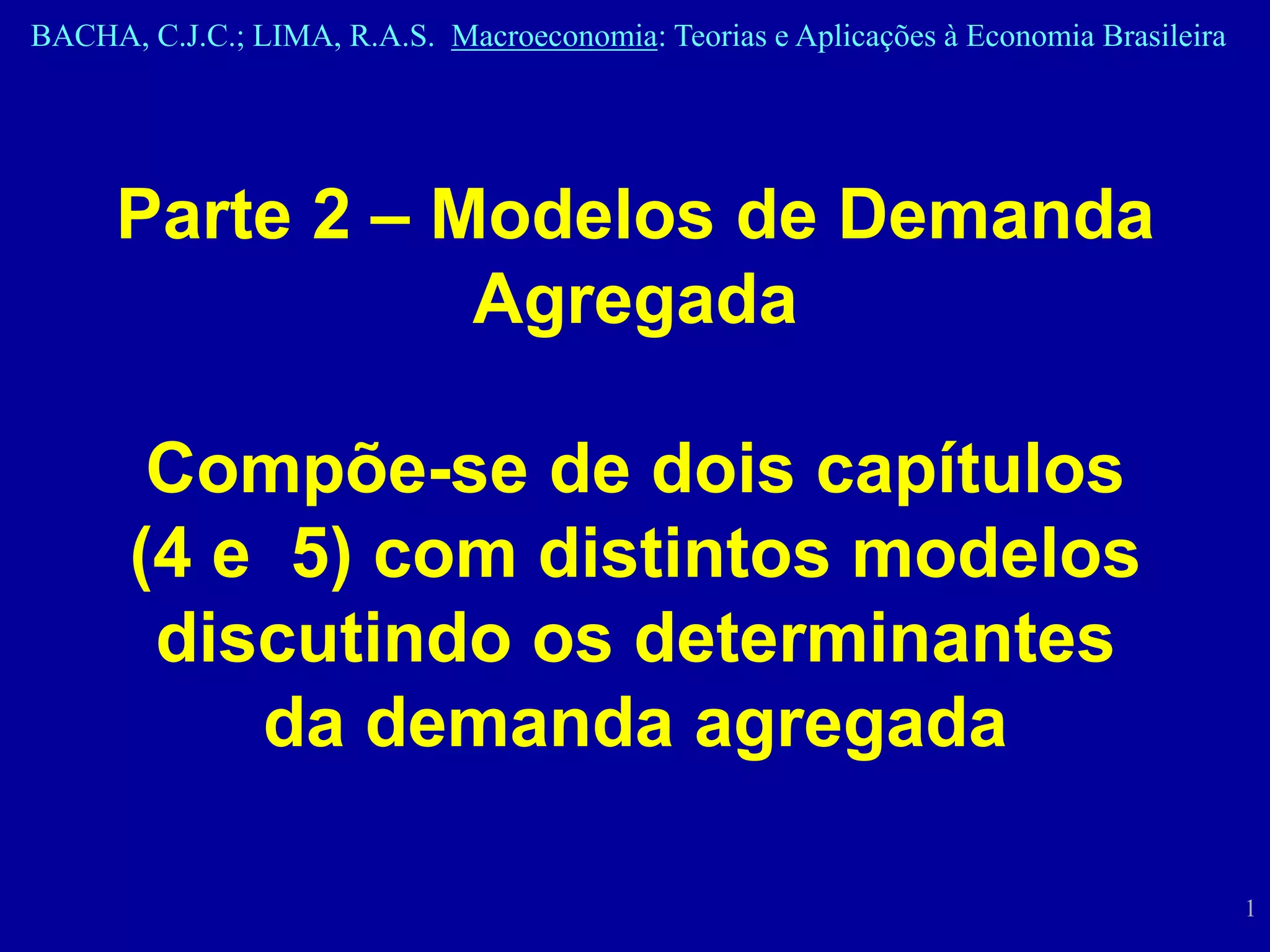 BACHA, C.J.C.; LIMA, R.A.S. Macroeconomia: Teorias e Aplicações à Economia Brasileira

Parte 2 – Modelos de Demanda Agregada

Compõe-se de dois capítulos (4 e 5) com distintos modelos discutindo os determinantes da demanda agregada

1